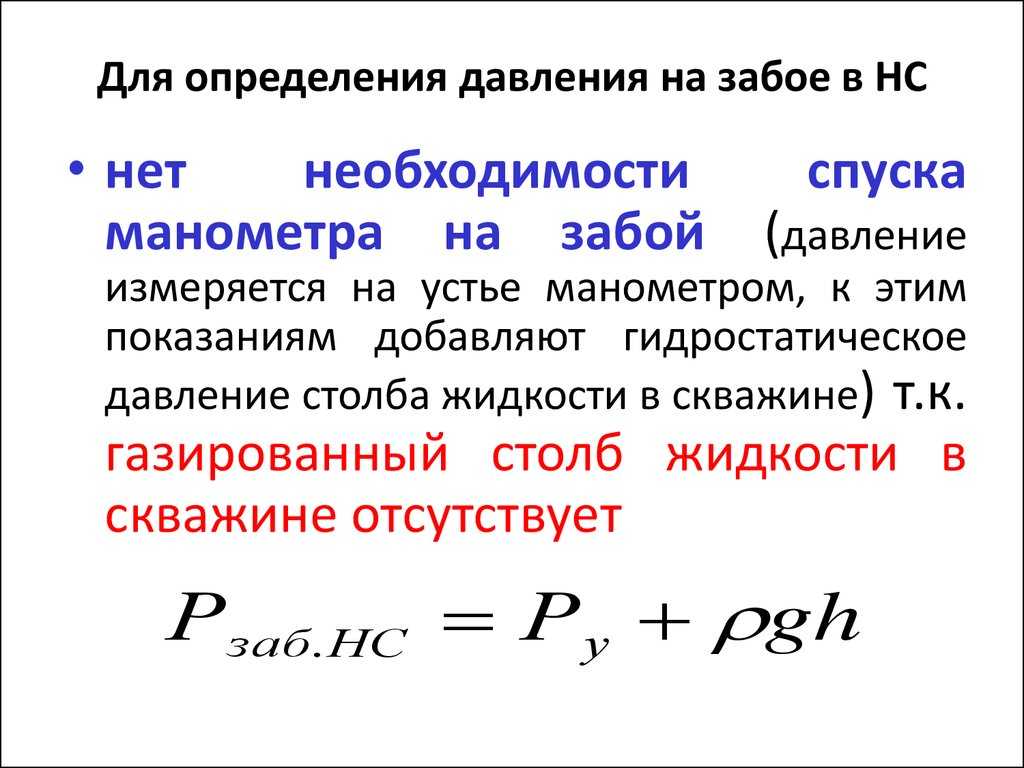 Для определения давления на забое в НС

• нет необходимости спуска манометра на забой (давление измеряется на устье манометром, к этим показаниям добавляют гидростатическое давление столба жидкости в скважине) т.к. газированный столб жидкости в скважине отсутствует

$P_{заб.НС} = P_{у} + \rho g h$